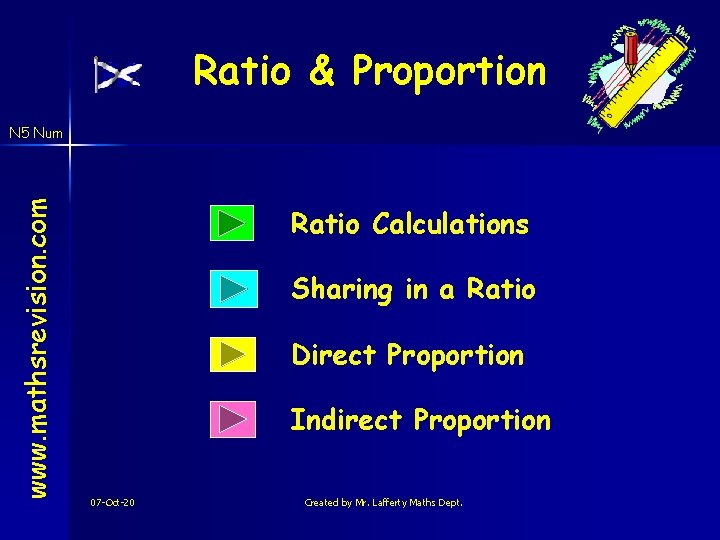 Ratio & Proportion

N5 Num

www.mathsrevision.com

Ratio Calculations

Sharing in a Ratio

Direct Proportion

Indirect Proportion

07-Oct-20

Created by Mr. Lafferty Maths Dept.